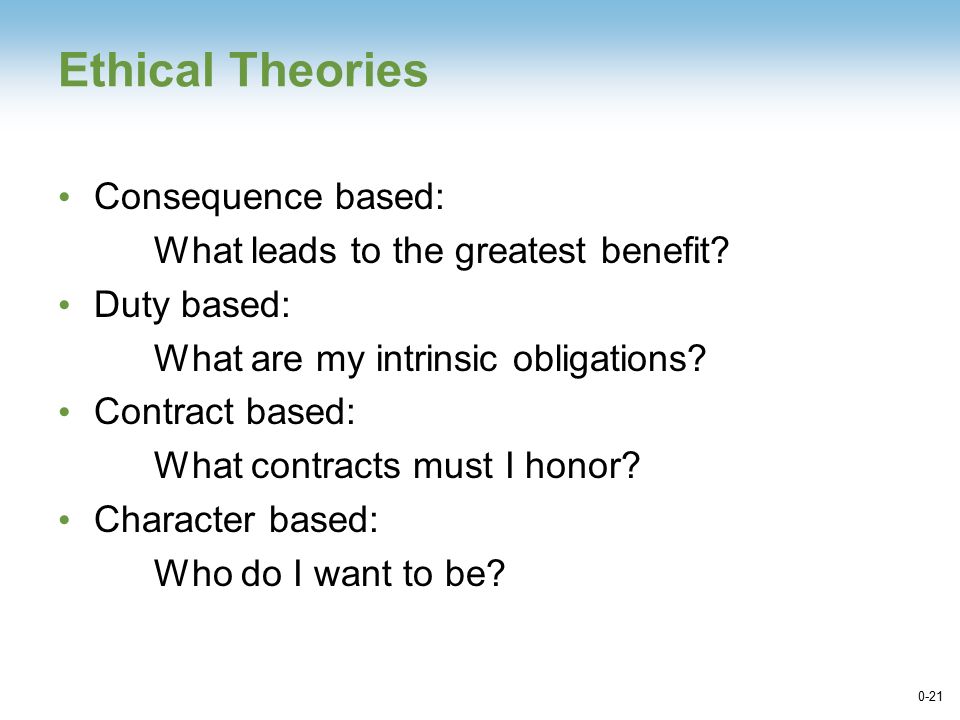 Ethical Theories

• Consequence based:
What leads to the greatest benefit?
• Duty based:
What are my intrinsic obligations?
• Contract based:
What contracts must I honor?
• Character based:
Who do I want to be?

0-21